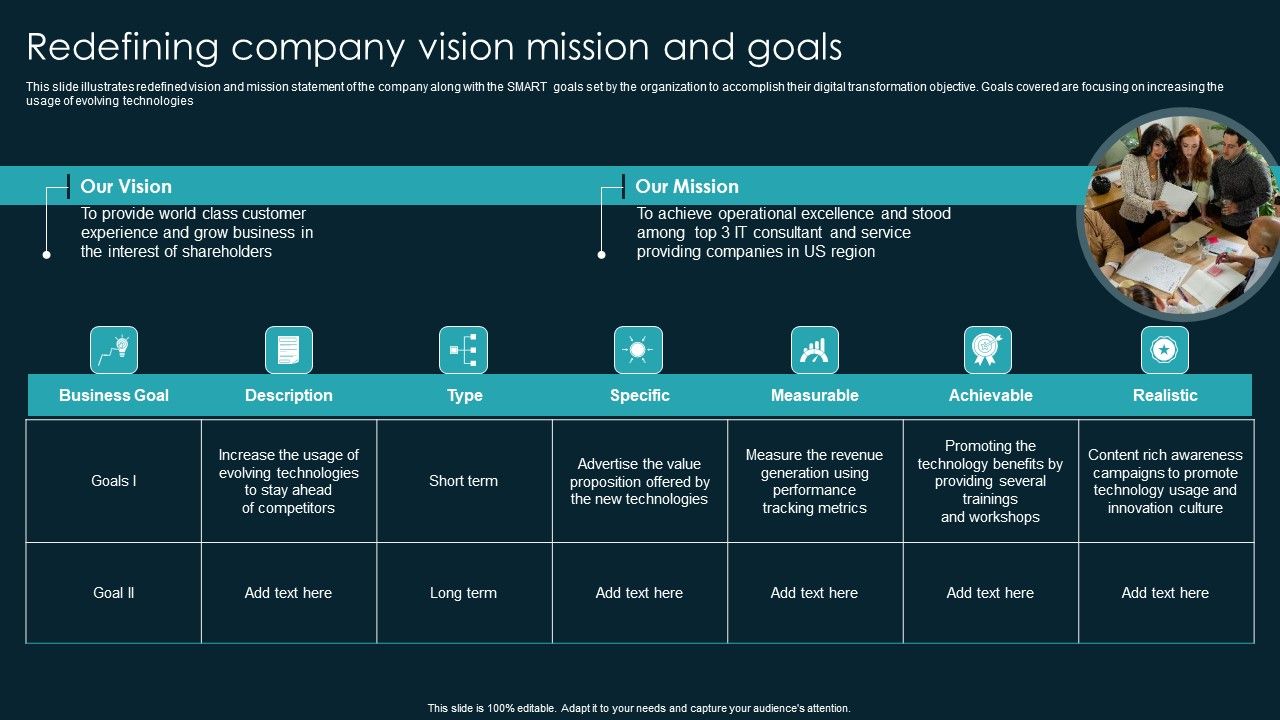 Redefining company vision mission and goals

This slide illustrates redefined vision and mission statement of the company along with the SMART goals set by the organization to accomplish their digital transformation objective. Goals covered are focusing on increasing the usage of evolving technologies

Our Vision

To provide world class customer experience and grow business in the interest of shareholders

Our Mission

To achieve operational excellence and stood among top 3 IT consultant and service providing companies in US region

| Business Goal | Description | Type | Specific | Measurable | Achievable | Realistic |
|---|---|---|---|---|---|---|
| Goals I | Increase the usage of evolving technologies to stay ahead of competitors | Short term | Advertise the value proposition offered by the new technologies | Measure the revenue generation using performance tracking metrics | Promoting the technology benefits by providing several trainings and workshops | Content rich awareness campaigns to promote technology usage and innovation culture |
| Goal II | Add text here | Long term | Add text here | Add text here | Add text here | Add text here |

This slide is 100% editable. Adapt it to your needs and capture your audience's attention.